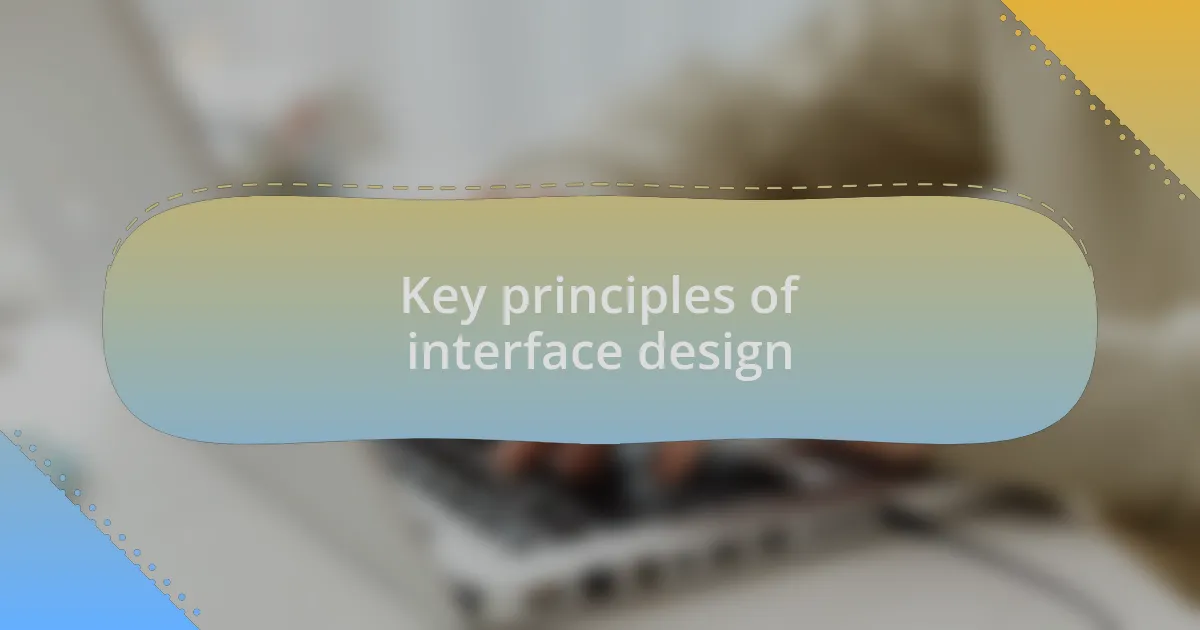 Key principles of interface design